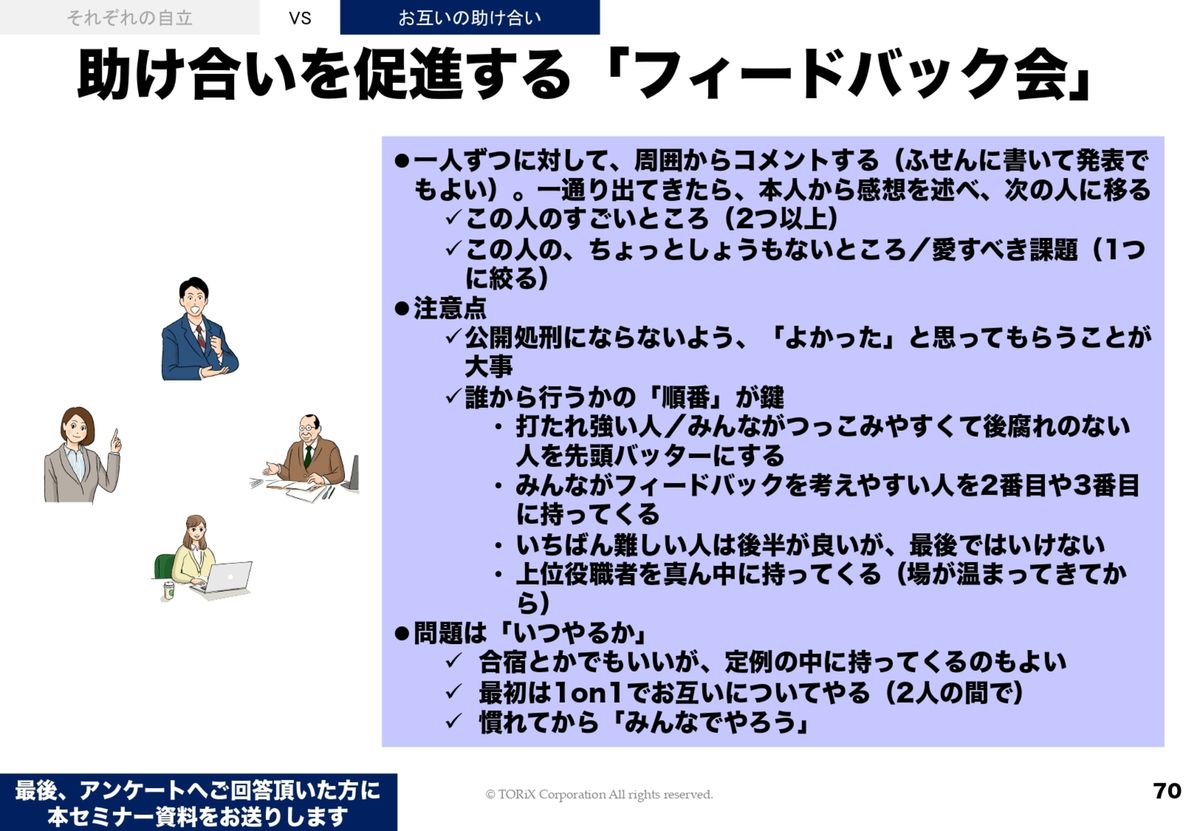 それぞれの自立 VS お互いの助け合い

助け合いを促進する「フィードバック会」

●一人ずつに対して、周囲からコメントする（ふせんに書いて発表でもよい）。一通り出てきたら、本人から感想を述べ、次の人に移る
✓この人のすごいところ（2つ以上）
✓この人の、ちょっとしょうもないところ／愛すべき課題（1つに絞る）
●注意点
✓公開処刑にならないよう、「よかった」と思ってもらうことが大事
✓誰から行うかの「順番」が鍵
・打たれ強い人／みんながつっこみやすくて後腐れのない人を先頭バッターにする
・みんながフィードバックを考えやすい人を2番目や3番目に持ってくる
・いちばん難しい人は後半が良いが、最後ではいけない
・上位役職者を真ん中に持ってくる（場が温まってきてから）
●問題は「いつやるか」
✓ 合宿とかでもいいが、定例の中に持ってくるのもよい
✓ 最初は1on1でお互いについてやる（2人の間で）
✓ 慣れてから「みんなでやろう」

最後、アンケートへご回答頂いた方に本セミナー資料をお送りします

© TORiX Corporation All rights reserved.

70